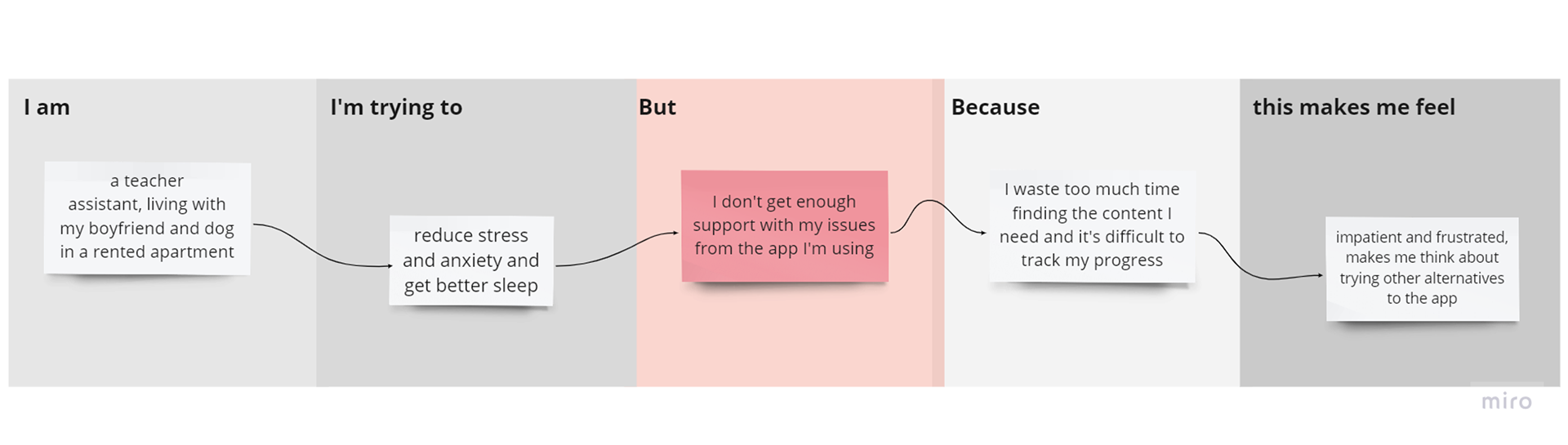 I am

a teacher assistant, living with my boyfriend and dog in a rented apartment

I'm trying to

reduce stress and anxiety and get better sleep

But

I don't get enough support with my issues from the app I'm using

Because

I waste too much time finding the content I need and it's difficult to track my progress

this makes me feel

impatient and frustrated, makes me think about trying other alternatives to the app

miro